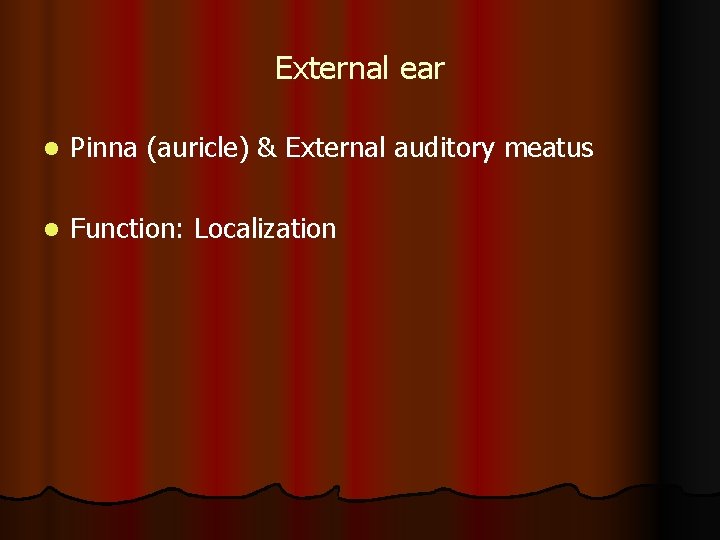 External ear

- Pinna (auricle) & External auditory meatus
- Function: Localization